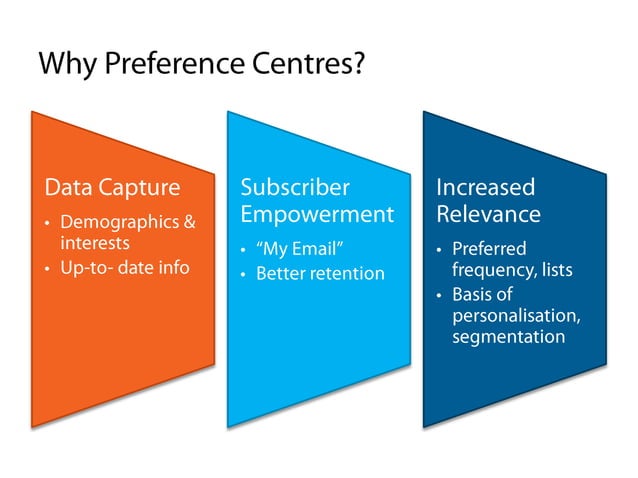 Why Preference Centres?

Data Capture
• Demographics & interests
• Up-to- date info

Subscriber Empowerment
• “My Email”
• Better retention

Increased Relevance
• Preferred frequency, lists
• Basis of personalisation, segmentation